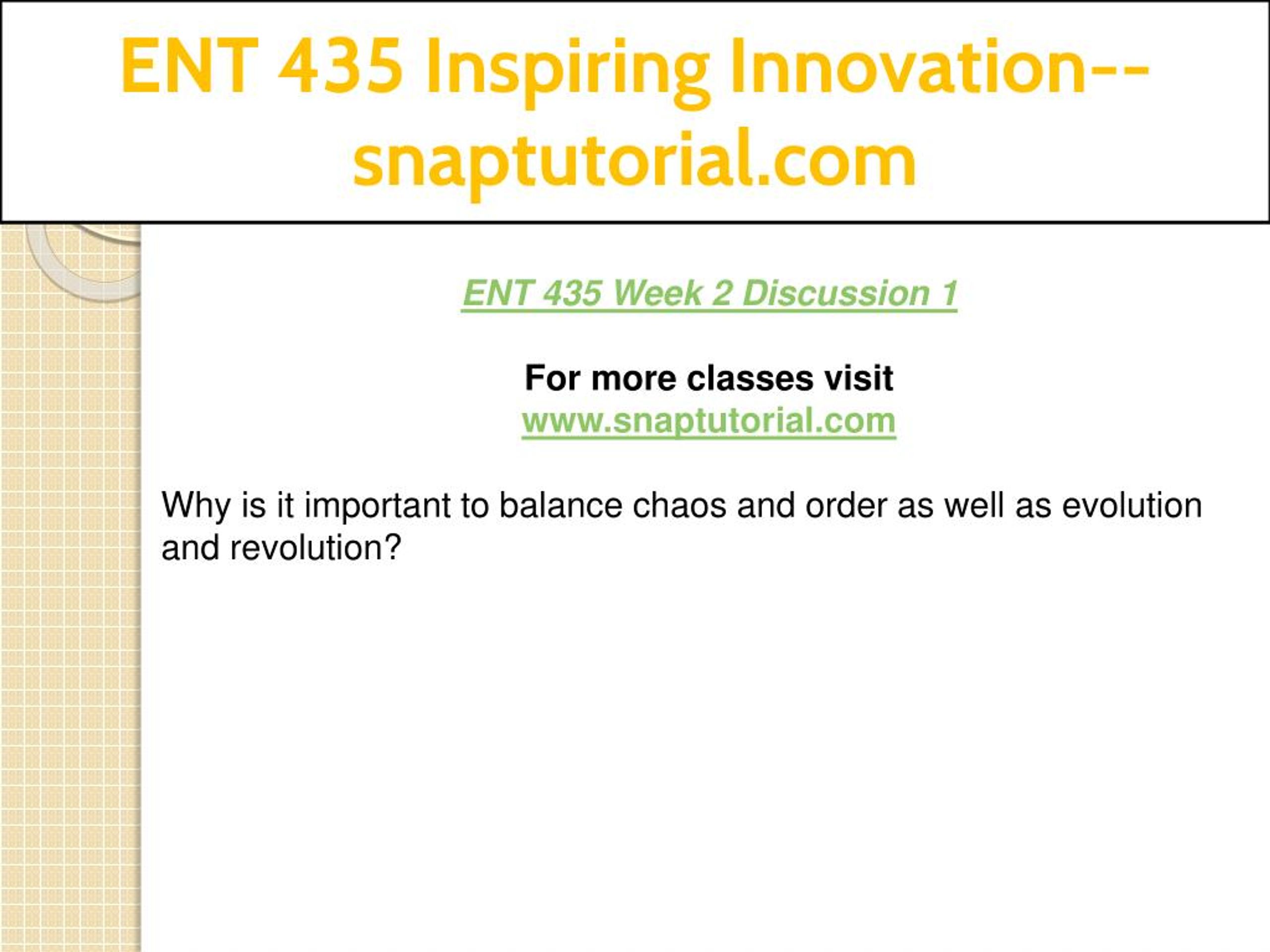 ENT 435 Inspiring Innovation--snaptutorial.com

ENT 435 Week 2 Discussion 1

For more classes visit
www.snaptutorial.com

Why is it important to balance chaos and order as well as evolution and revolution?